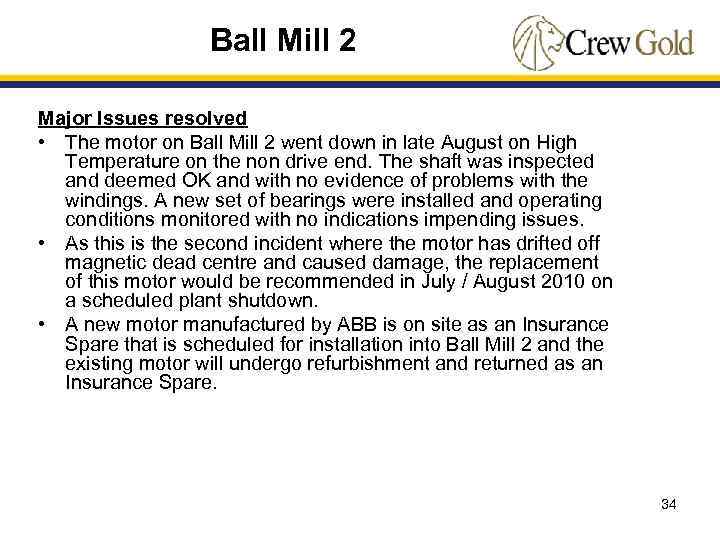 Ball Mill 2

Crew Gold

Major Issues resolved

• The motor on Ball Mill 2 went down in late August on High Temperature on the non drive end. The shaft was inspected and deemed OK and with no evidence of problems with the windings. A new set of bearings were installed and operating conditions monitored with no indications impending issues.
• As this is the second incident where the motor has drifted off magnetic dead centre and caused damage, the replacement of this motor would be recommended in July / August 2010 on a scheduled plant shutdown.
• A new motor manufactured by ABB is on site as an Insurance Spare that is scheduled for installation into Ball Mill 2 and the existing motor will undergo refurbishment and returned as an Insurance Spare.

34